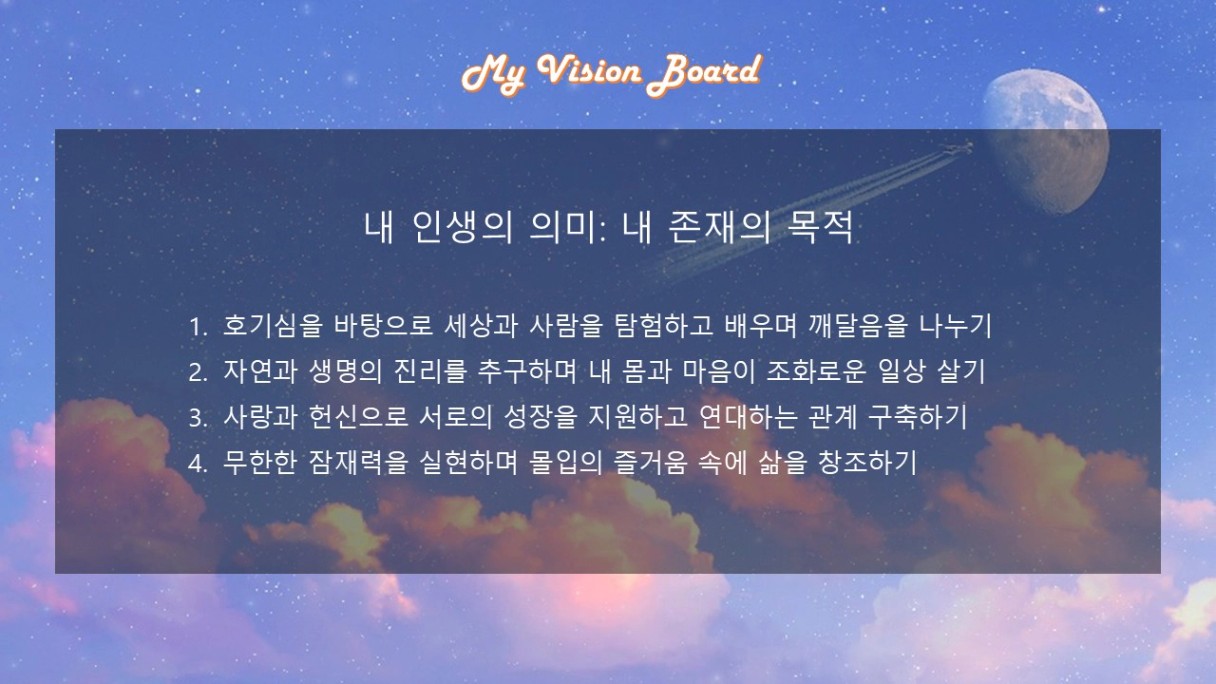 My Vision Board

내 인생의 의미: 내 존재의 목적

1. 호기심을 바탕으로 세상과 사람을 탐험하고 배우며 깨달음을 나누기
2. 자연과 생명의 진리를 추구하며 내 몸과 마음이 조화로운 일상 살기
3. 사랑과 헌신으로 서로의 성장을 지원하고 연대하는 관계 구축하기
4. 무한한 잠재력을 실현하며 몰입의 즐거움 속에 삶을 창조하기